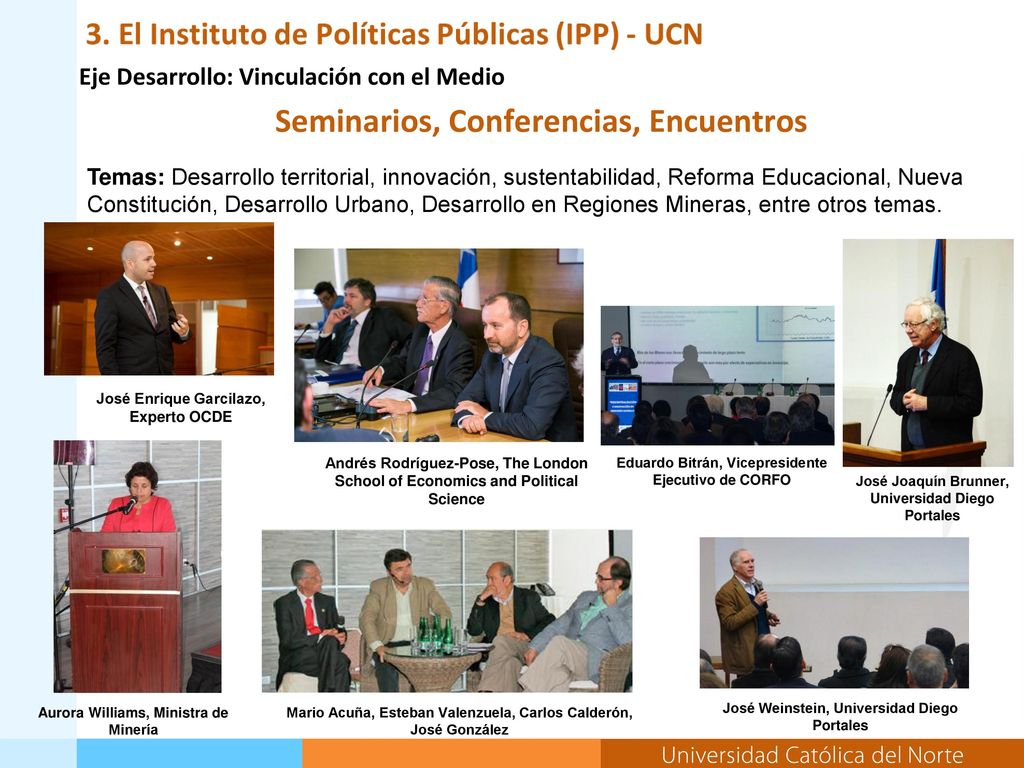 3. El Instituto de Políticas Públicas (IPP) - UCN

Eje Desarrollo: Vinculación con el Medio

Seminarios, Conferencias, Encuentros

Temas: Desarrollo territorial, innovación, sustentabilidad, Reforma Educacional, Nueva Constitución, Desarrollo Urbano, Desarrollo en Regiones Mineras, entre otros temas.

José Enrique Garcilazo, Experto OCDE

Andrés Rodríguez-Pose, The London School of Economics and Political Science

Eduardo Bitrán, Vicepresidente Ejecutivo de CORFO

José Joaquín Brunner, Universidad Diego Portales

Aurora Williams, Ministra de Minería

Mario Acuña, Esteban Valenzuela, Carlos Calderón, José González

José Weinstein, Universidad Diego Portales

Universidad Católica del Norte